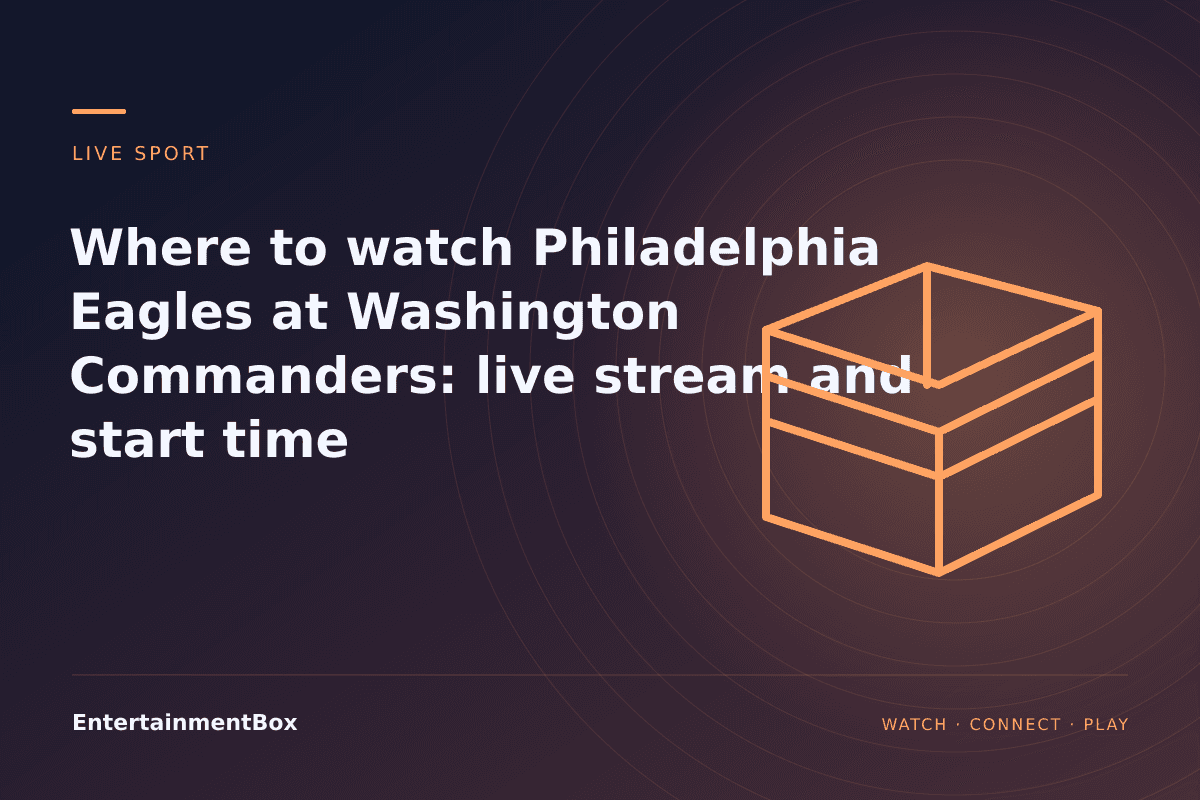 LIVE SPORT

Where to watch Philadelphia Eagles at Washington Commanders: live stream and start time

EntertainmentBox

WATCH · CONNECT · PLAY